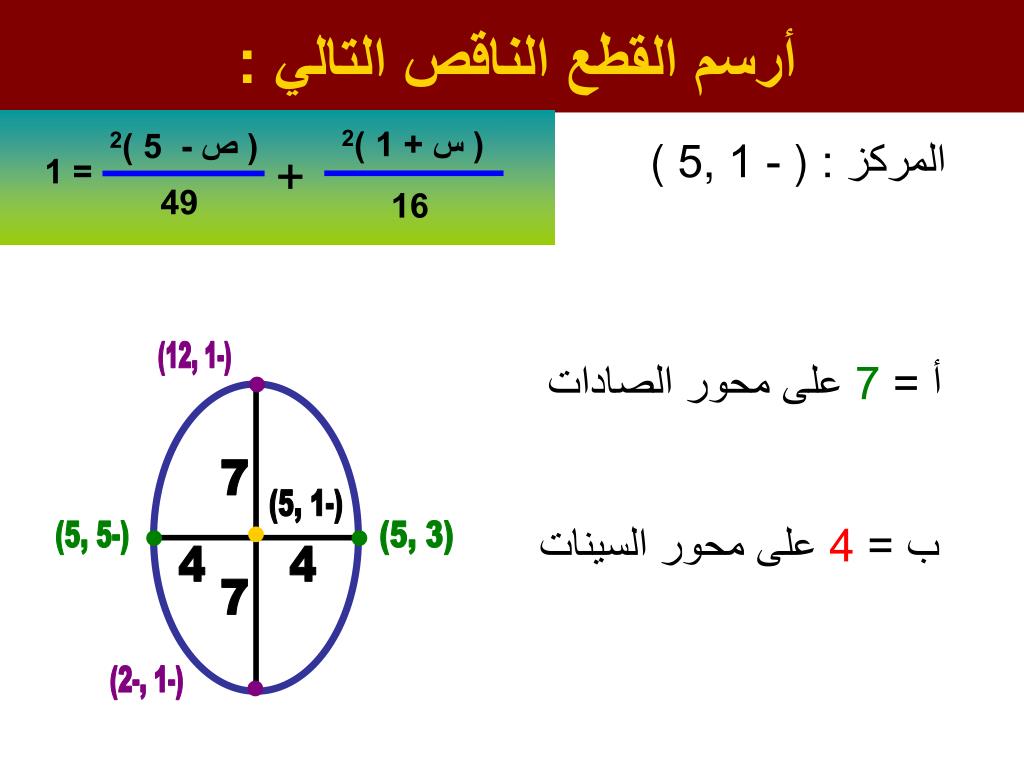 أرسم القطع الناقص التالي :

$\frac{(س + 1)^2}{16} + \frac{(ص - 5)^2}{49} = 1$

المركز : ( - 1 ,5 )

أ = 7 على محور الصادات

ب = 4 على محور السينات

(12, 1-)

7

(5, 1-)

(5, 5-)

(5, 3)

4

4

7

(2-, 1-)